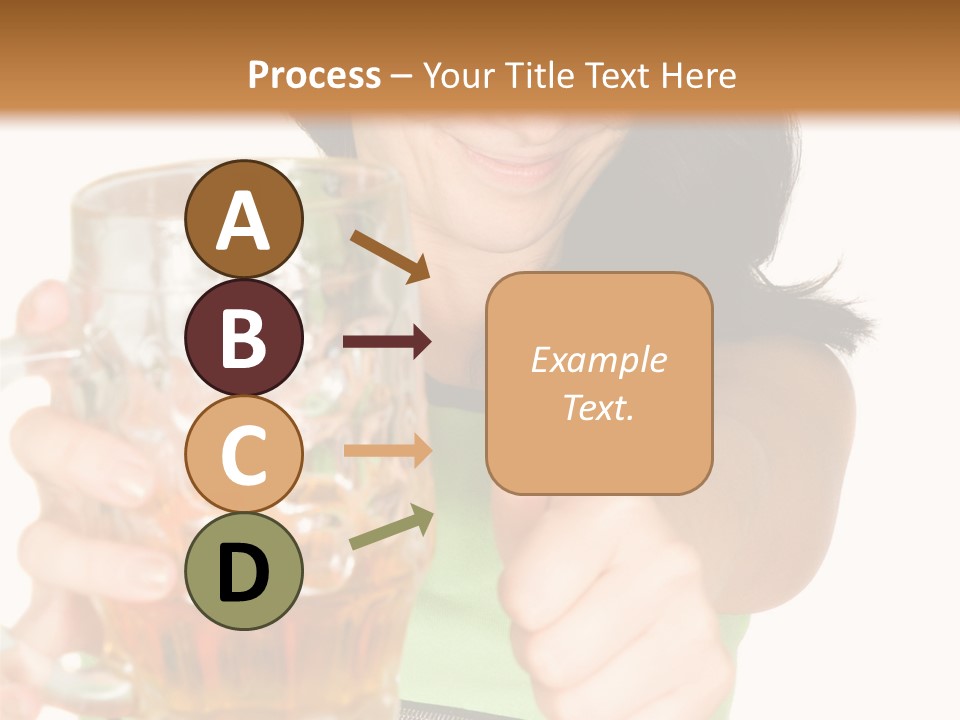 Process – Your Title Text Here

A

B

C

D

Example Text.